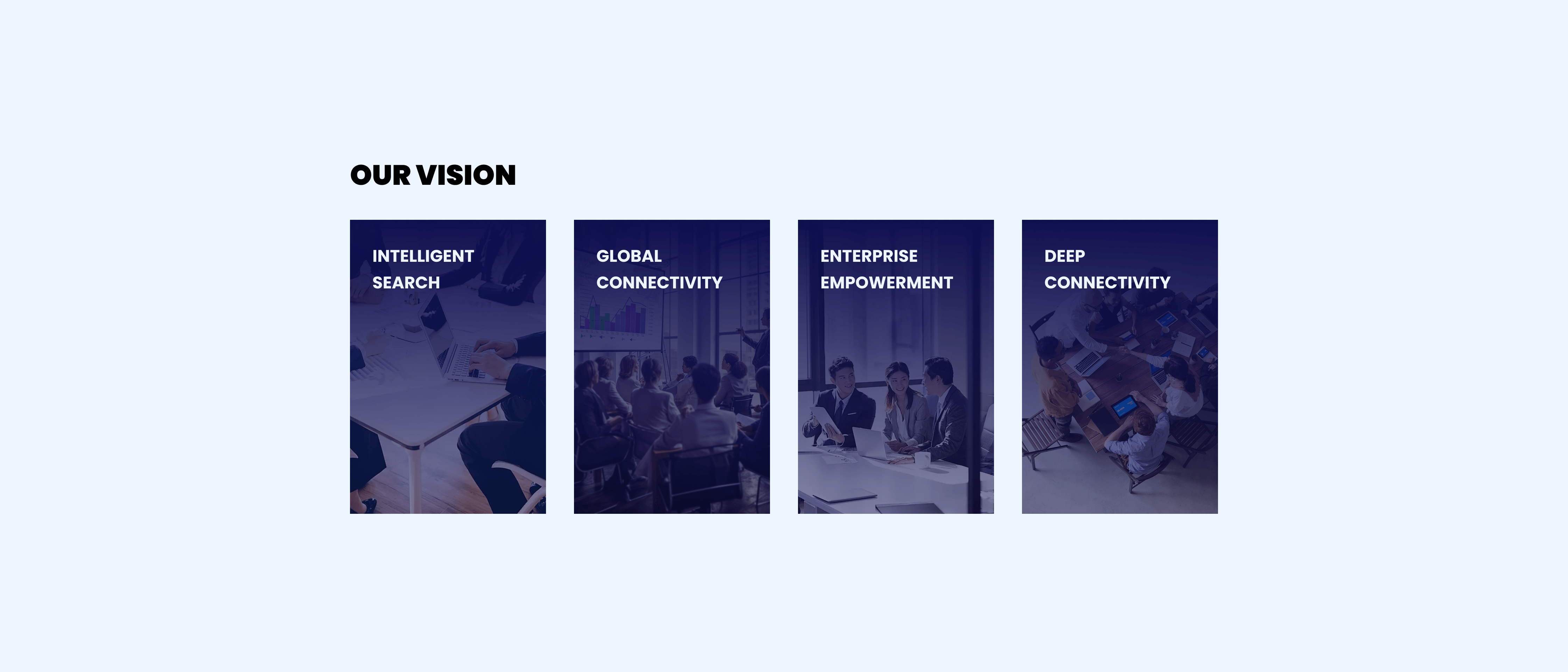 OUR VISION

INTELLIGENT SEARCH

GLOBAL CONNECTIVITY

ENTERPRISE EMPOWERMENT

DEEP CONNECTIVITY